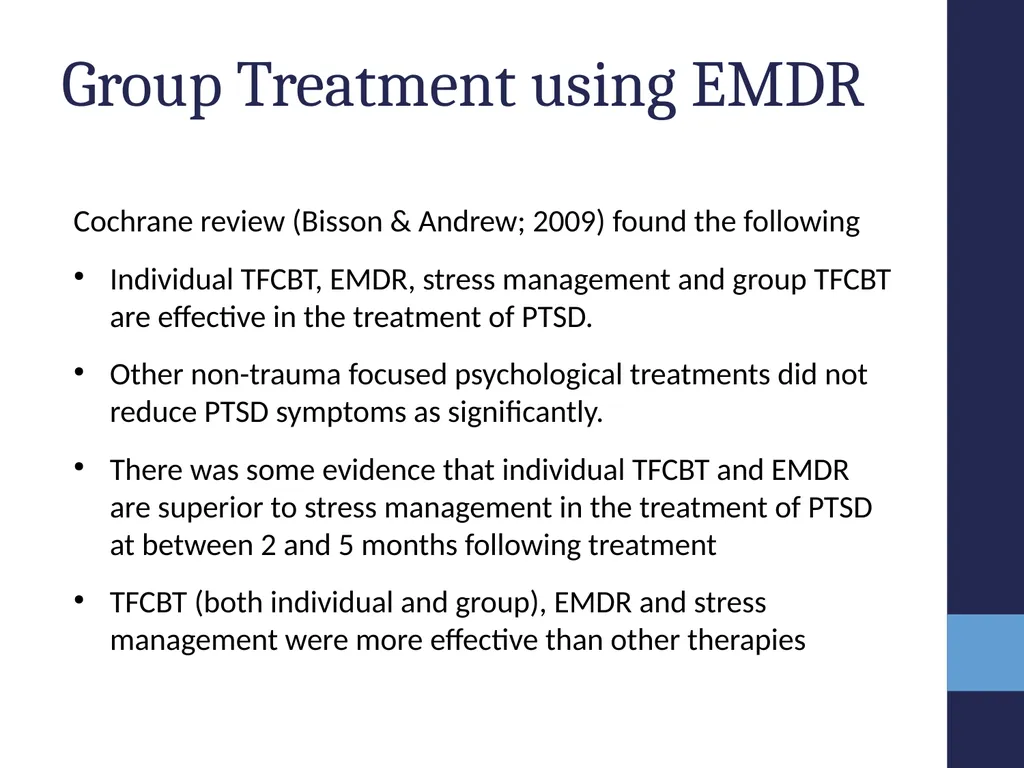 Group Treatment using EMDR

Cochrane review (Bisson & Andrew; 2009) found the following

• Individual TFCBT, EMDR, stress management and group TFCBT are effective in the treatment of PTSD.

• Other non-trauma focused psychological treatments did not reduce PTSD symptoms as significantly.

• There was some evidence that individual TFCBT and EMDR are superior to stress management in the treatment of PTSD at between 2 and 5 months following treatment

• TFCBT (both individual and group), EMDR and stress management were more effective than other therapies